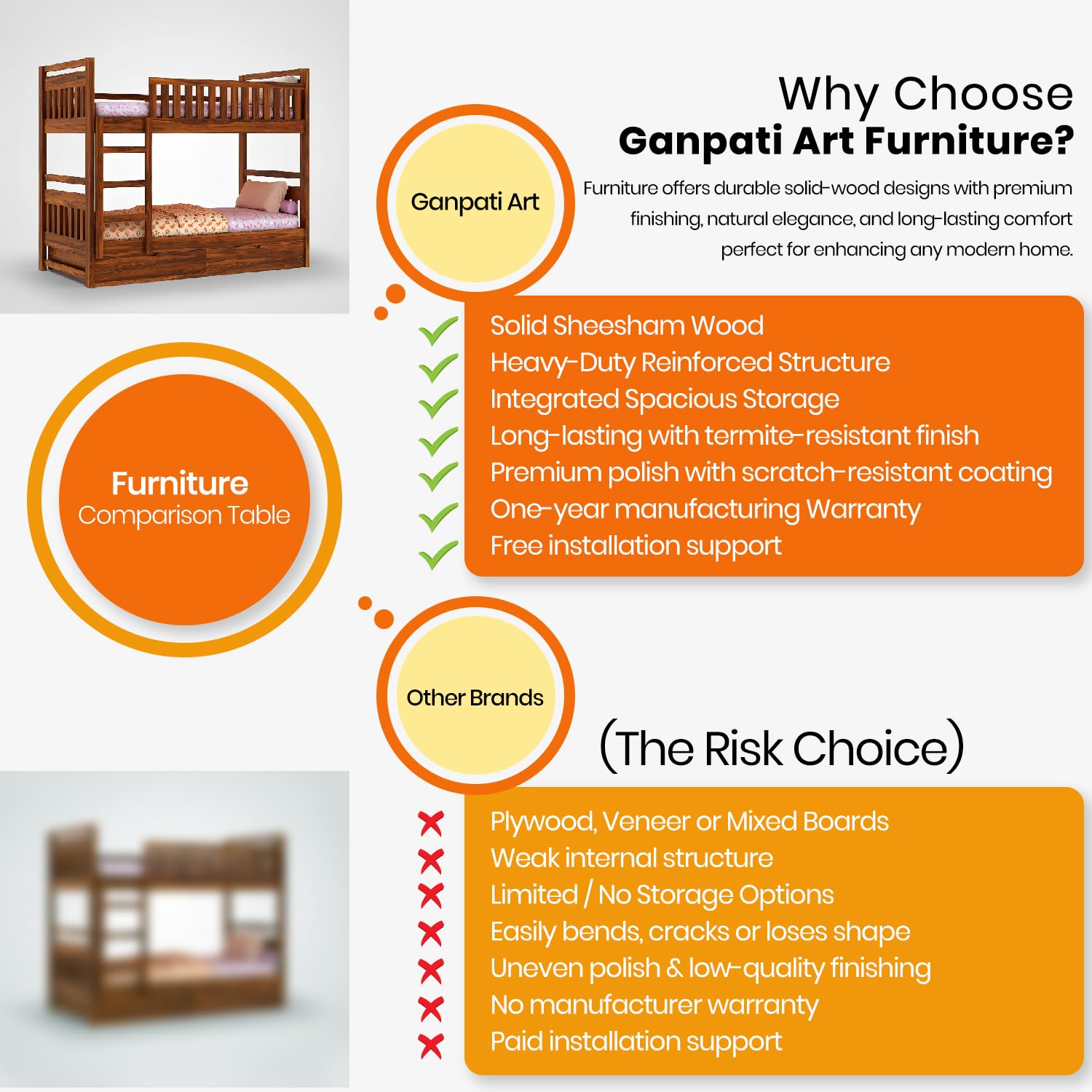 Why Choose
Ganpati Art Furniture?

Furniture offers durable solid-wood designs with premium finishing, natural elegance, and long-lasting comfort perfect for enhancing any modern home.

Ganpati Art

Solid Sheesham Wood
Heavy-Duty Reinforced Structure
Integrated Spacious Storage
Long-lasting with termite-resistant finish
Premium polish with scratch-resistant coating
One-year manufacturing Warranty
Free installation support

Furniture
Comparison Table

Other Brands

(The Risk Choice)

Plywood, Veneer or Mixed Boards
Weak internal structure
Limited / No Storage Options
Easily bends, cracks or loses shape
Uneven polish & low-quality finishing
No manufacturer warranty
Paid installation support